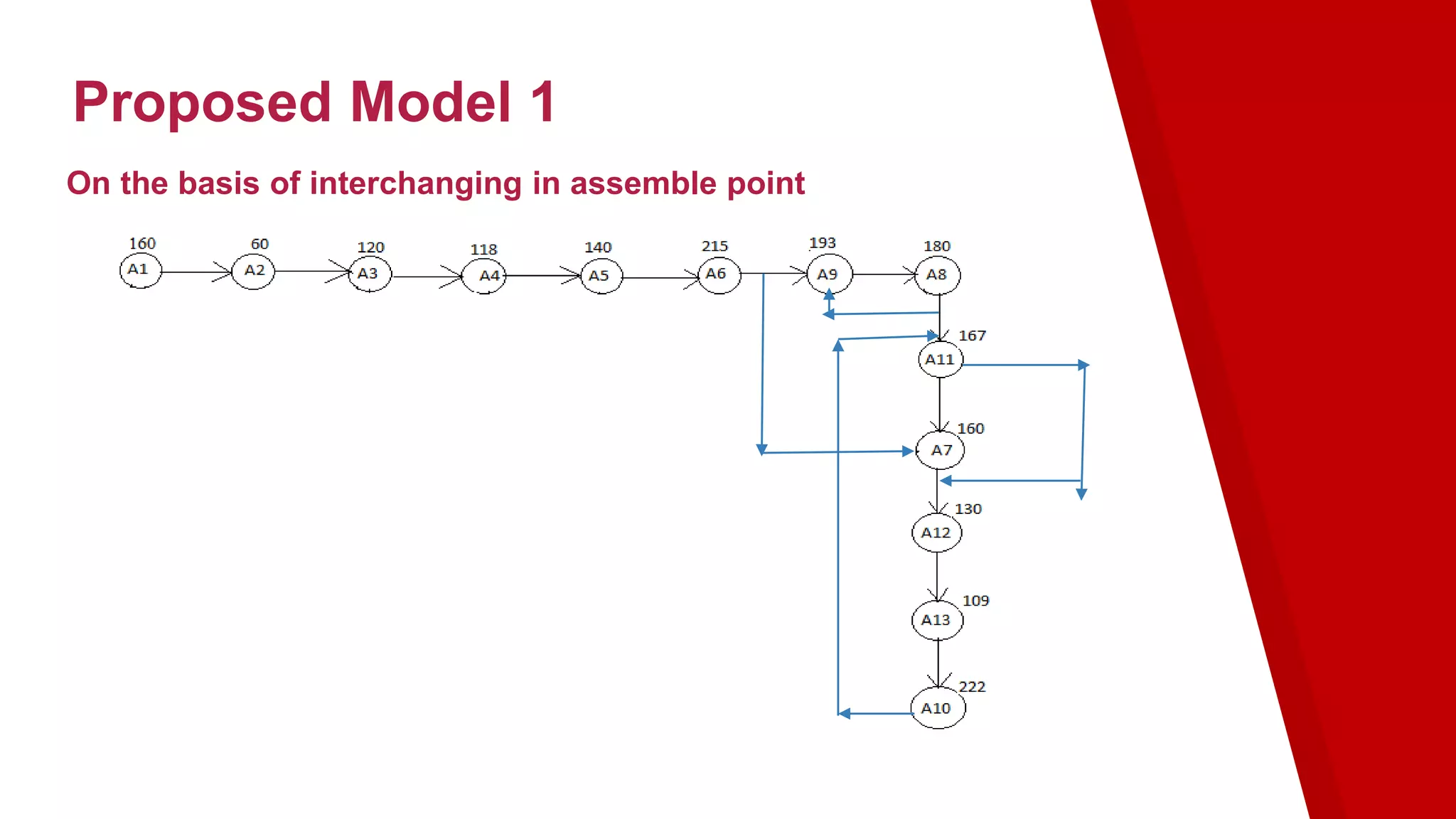 Proposed Model 1

On the basis of interchanging in assemble point

160
A1
60
A2
120
A3
118
A4
140
A5
215
A6
193
A9
180
A8
167
A11
160
A7
130
A12
109
A13
222
A10